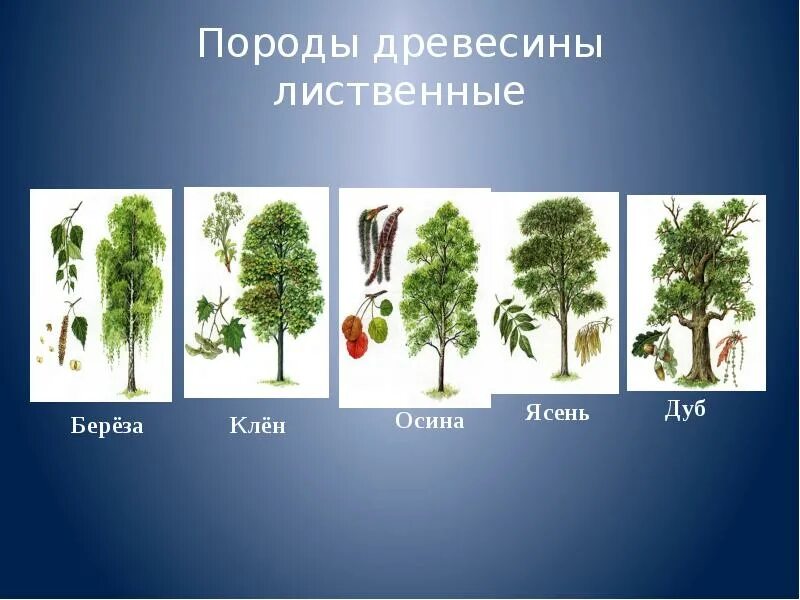 Породы древесины лиственные

Берёза Клён Осина Ясень Дуб